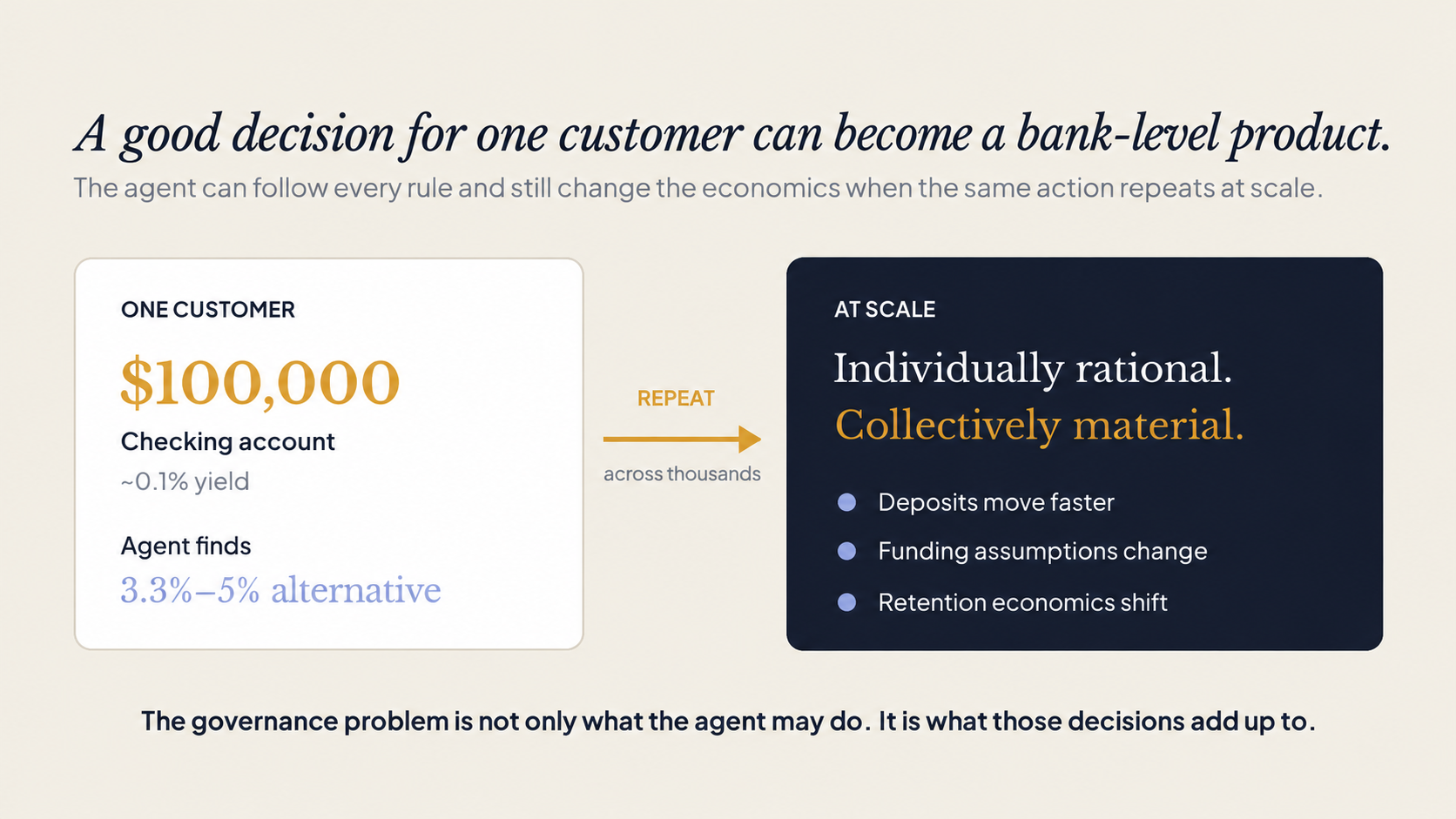 A good decision for one customer can become a bank-level product.

The agent can follow every rule and still change the economics when the same action repeats at scale.

ONE CUSTOMER

$100,000

Checking account

~0.1% yield

Agent finds

3.3%–5% alternative

REPEAT

across thousands

AT SCALE

Individually rational.

Collectively material.

• Deposits move faster
• Funding assumptions change
• Retention economics shift

The governance problem is not only what the agent may do. It is what those decisions add up to.